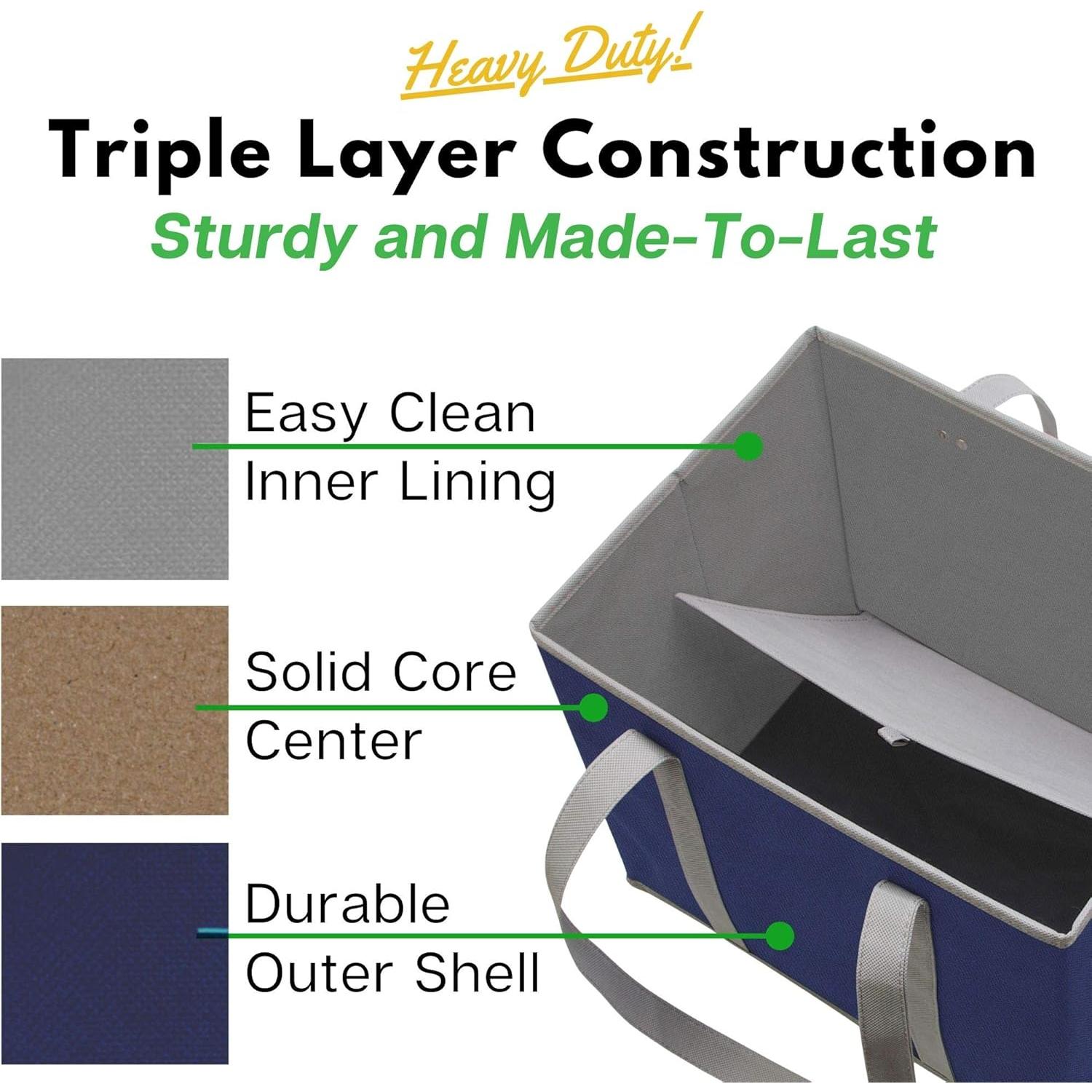 Heavy Duty!

Triple Layer Construction

Sturdy and Made-To-Last

Easy Clean Inner Lining

Solid Core Center

Durable Outer Shell